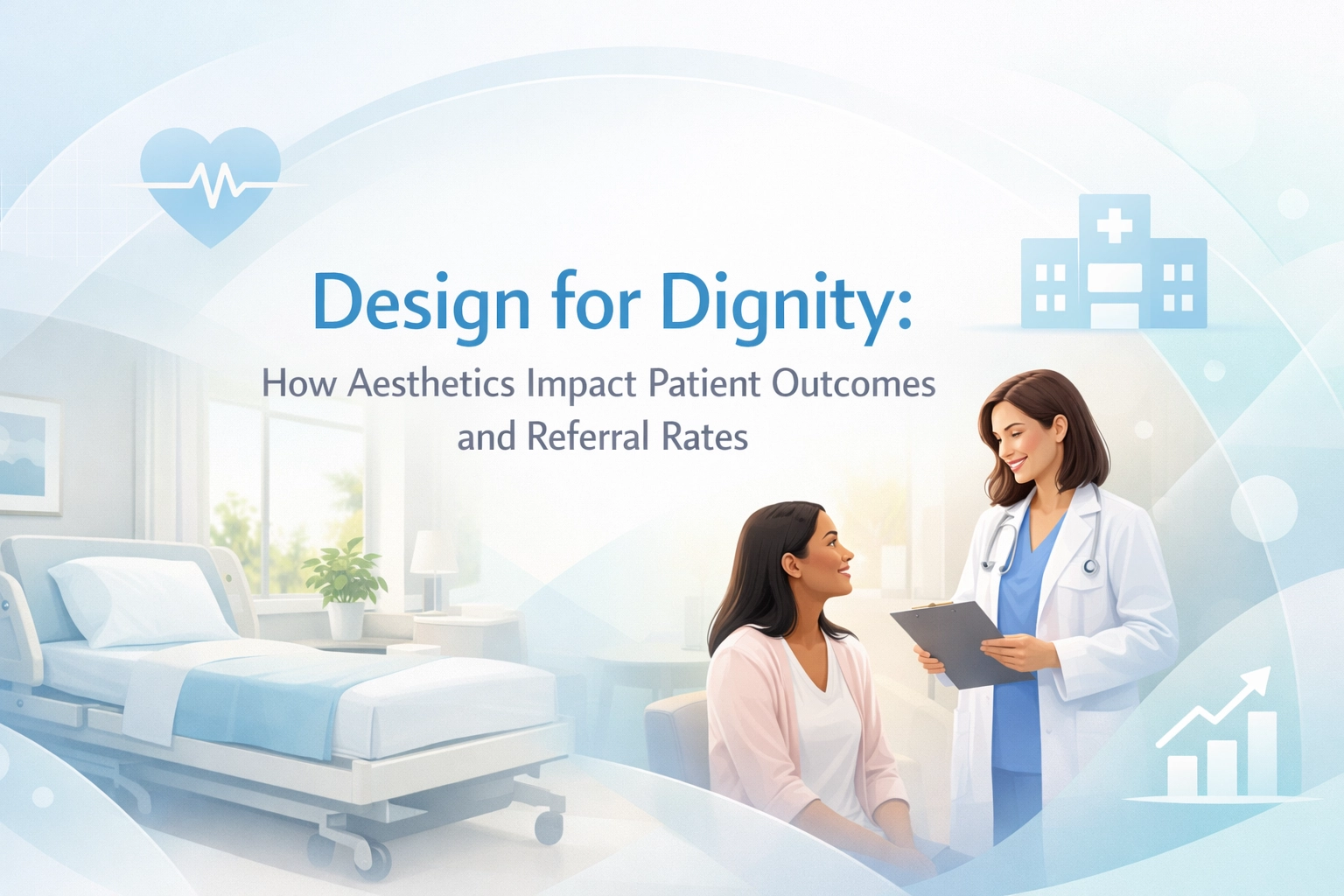 Design for Dignity:
How Aesthetics Impact Patient Outcomes and Referral Rates